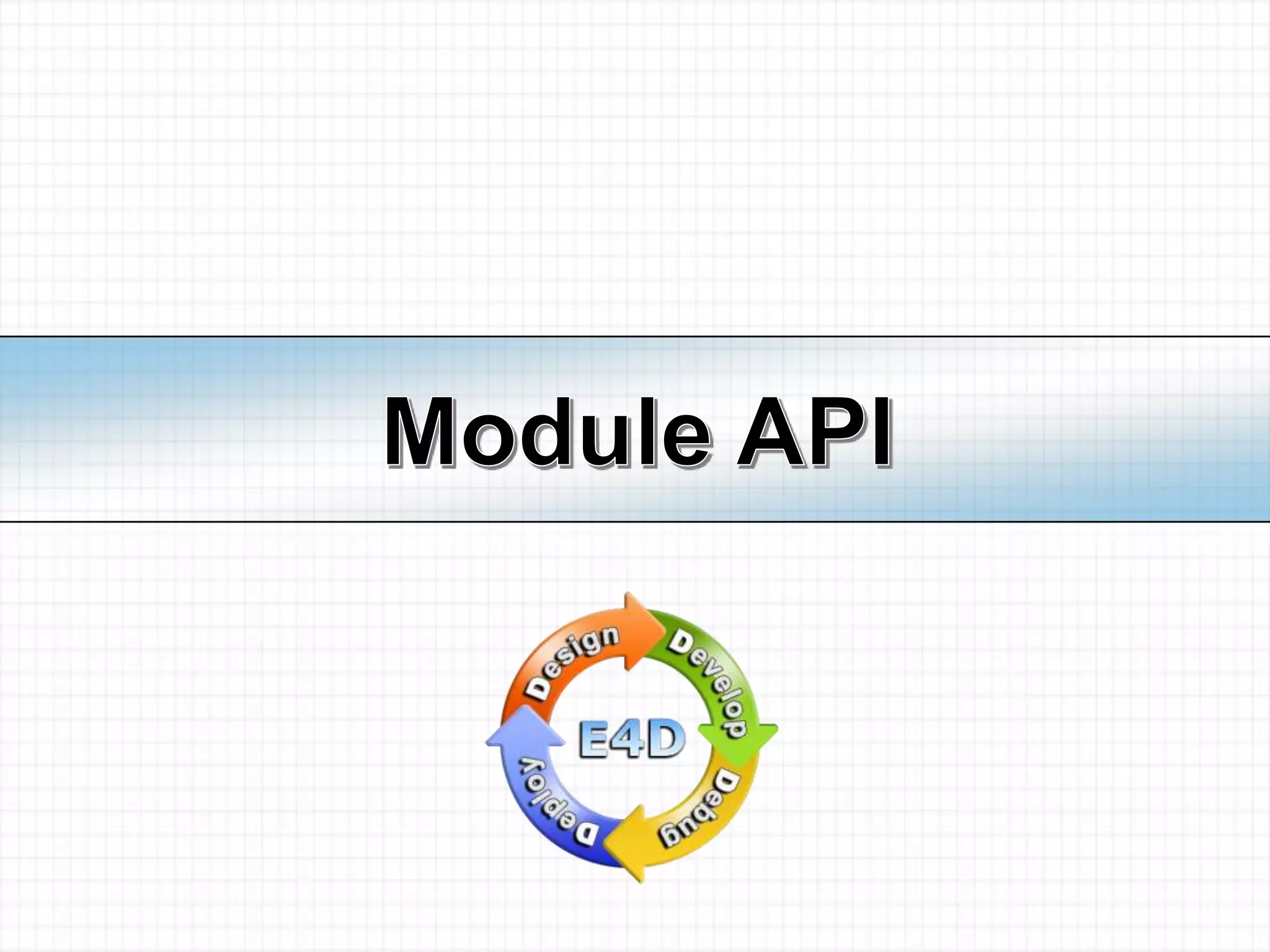 Module API

Design
Develop
Debug
Deploy
E4D